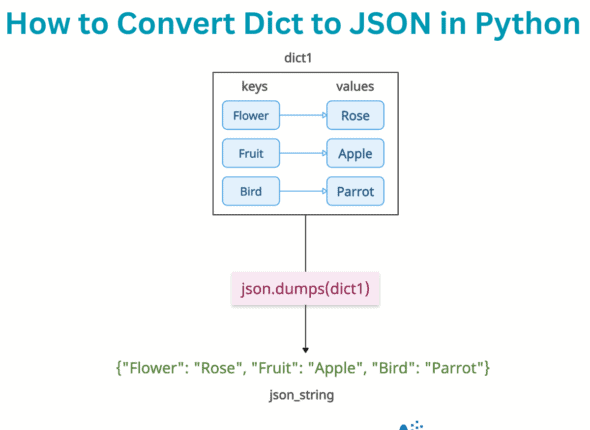 How to Convert Dict to JSON in Python

dict1

keys

values

Flower

Rose

Fruit

Apple

Bird

Parrot

json.dumps(dict1)

{"Flower": "Rose", "Fruit": "Apple", "Bird": "Parrot"}

json_string